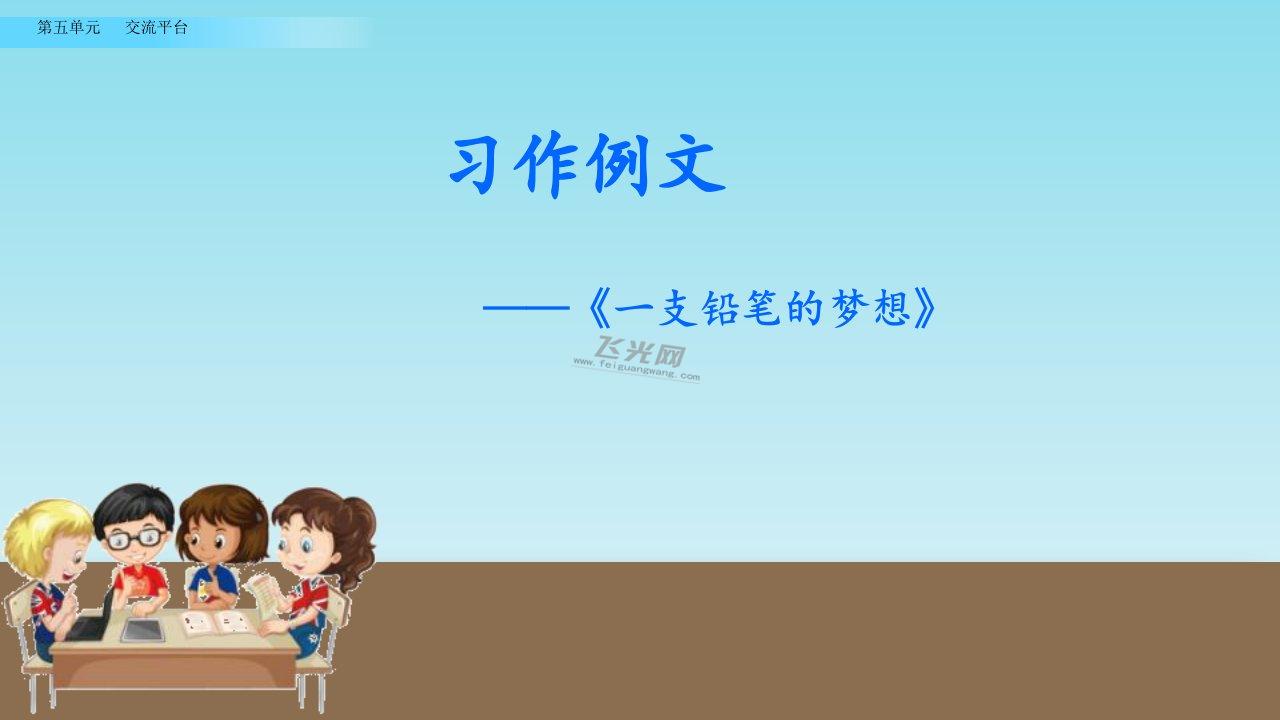 第五单元　交流平台

习作例文

——《一支铅笔的梦想》

飞光网
www.feiguangwang.com